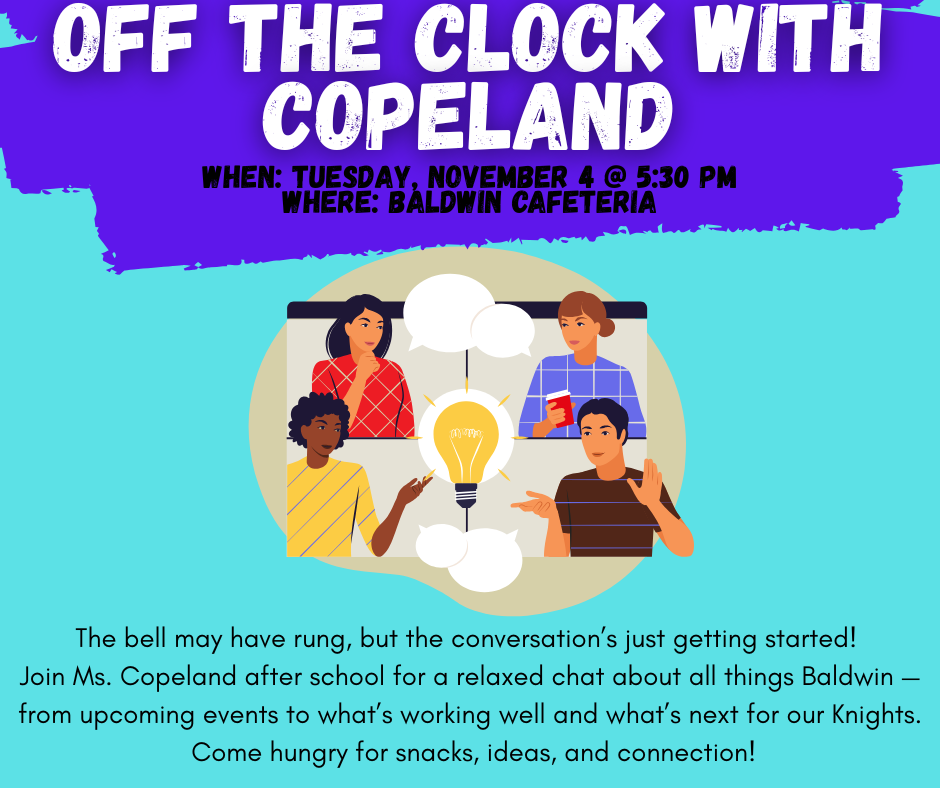 OFF THE CLOCK WITH COPELAND

WHEN: TUESDAY, NOVEMBER 4 @ 5:30 PM
WHERE: BALDWIN CAFETERIA

The bell may have rung, but the conversation's just getting started! Join Ms. Copeland after school for a relaxed chat about all things Baldwin — from upcoming events to what's working well and what's next for our Knights. Come hungry for snacks, ideas, and connection!